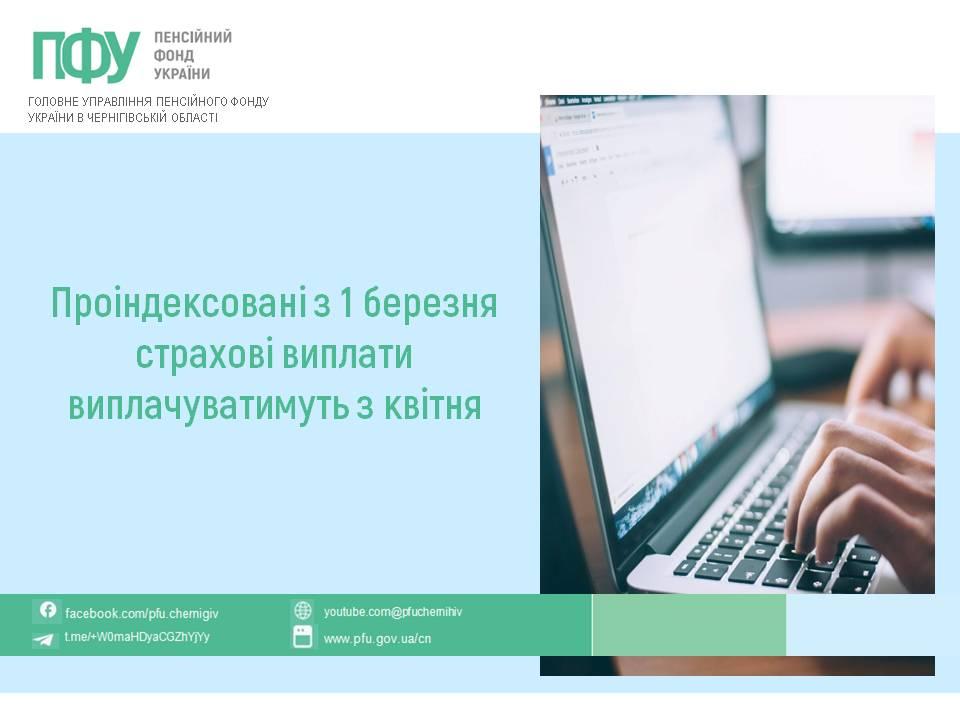 ПФУ ПЕНСІЙНИЙ ФОНД УКРАЇНИ

ГОЛОВНЕ УПРАВЛІННЯ ПЕНСІЙНОГО ФОНДУ УКРАЇНИ В ЧЕРНІГІВСЬКІЙ ОБЛАСТІ

Проіндексовані з 1 березня страхові виплати виплачуватимуть з квітня

facebook.com/pfu.chernigiv
t.me/+W0maHDyaCGZhYjYy
youtube.com@pfuchernihiv
www.pfu.gov.ua/cn